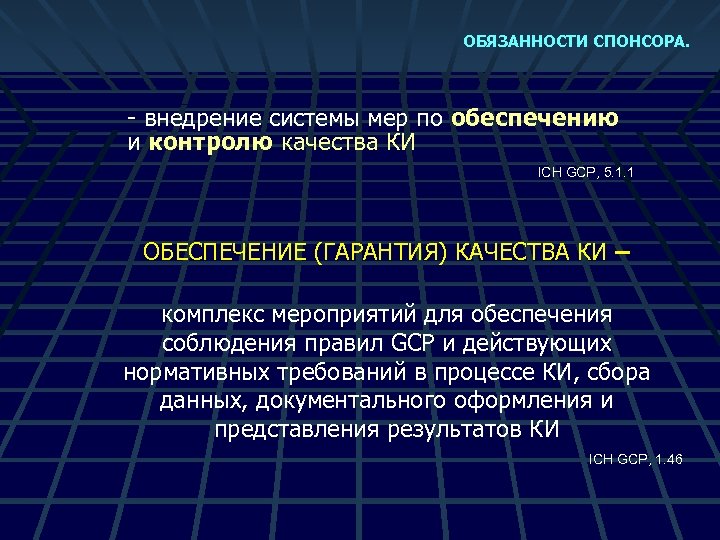 ОБЯЗАННОСТИ СПОНСОРА.

- внедрение системы мер по обеспечению и контролю качества КИ

ICH GCP, 5.1.1

ОБЕСПЕЧЕНИЕ (ГАРАНТИЯ) КАЧЕСТВА КИ –

комплекс мероприятий для обеспечения соблюдения правил GCP и действующих нормативных требований в процессе КИ, сбора данных, документального оформления и представления результатов КИ

ICH GCP, 1.46